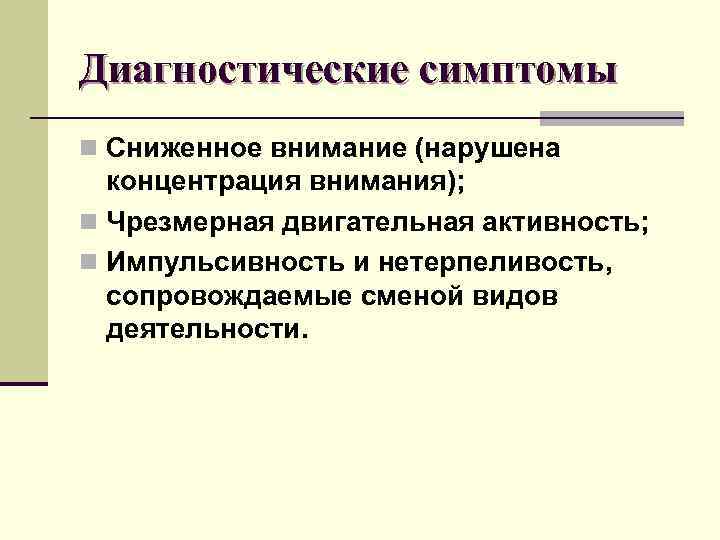 Диагностические симптомы

Сниженное внимание (нарушена концентрация внимания);

Чрезмерная двигательная активность;

Импульсивность и нетерпеливость, сопровождаемые сменой видов деятельности.